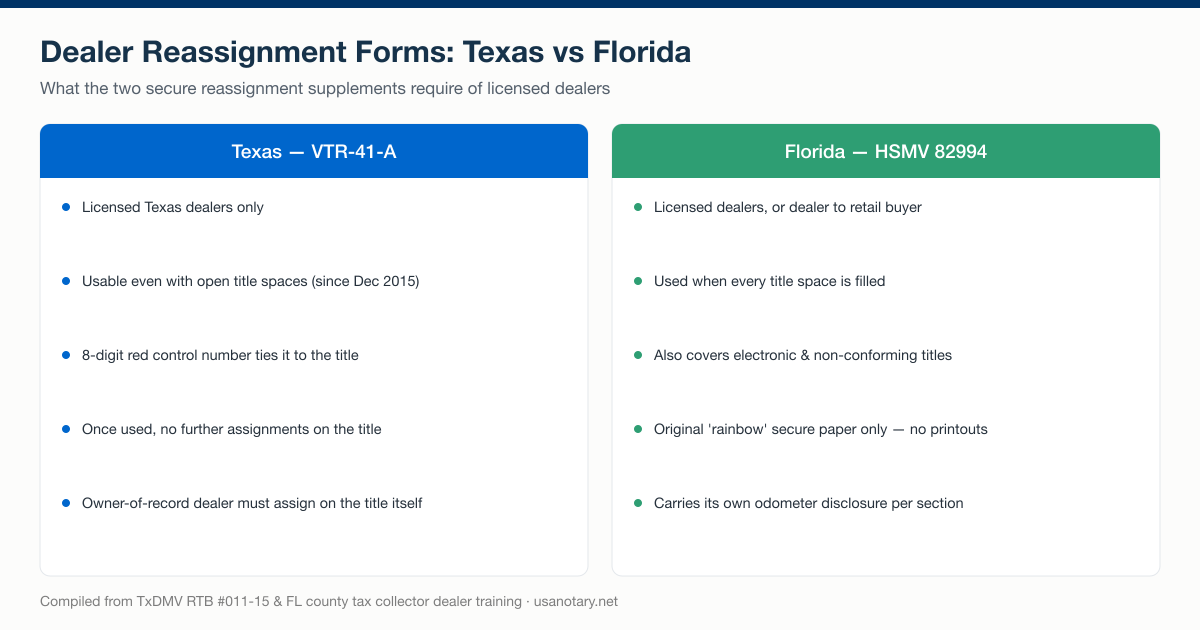 Dealer Reassignment Forms: Texas vs Florida

What the two secure reassignment supplements require of licensed dealers

Texas — VTR-41-A

- Licensed Texas dealers only
- Usable even with open title spaces (since Dec 2015)
- 8-digit red control number ties it to the title
- Once used, no further assignments on the title
- Owner-of-record dealer must assign on the title itself

Florida — HSMV 82994

- Licensed dealers, or dealer to retail buyer
- Used when every title space is filled
- Also covers electronic & non-conforming titles
- Original 'rainbow' secure paper only — no printouts
- Carries its own odometer disclosure per section

Compiled from TxDMV RTB #011-15 & FL county tax collector dealer training · usanotary.net